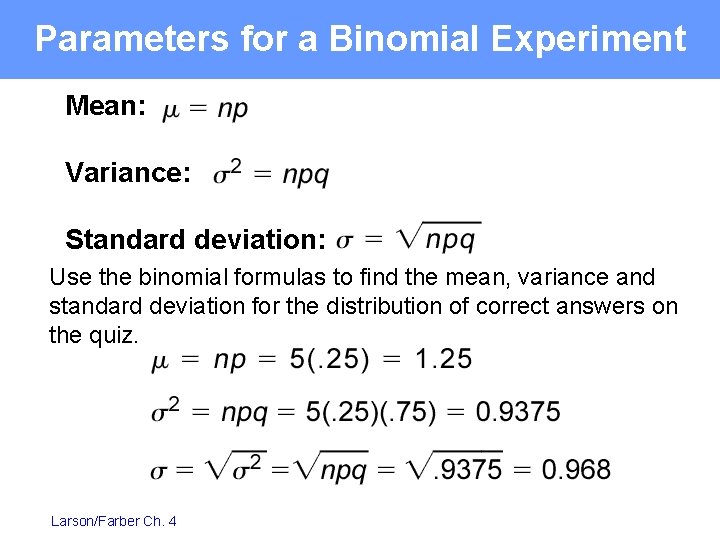 Parameters for a Binomial Experiment

Mean: $\mu = np$

Variance: $\sigma^2 = npq$

Standard deviation: $\sigma = \sqrt{npq}$

Use the binomial formulas to find the mean, variance and standard deviation for the distribution of correct answers on the quiz.

$\mu = np = 5(.25) = 1.25$

$\sigma^2 = npq = 5(.25)(.75) = 0.9375$

$\sigma = \sqrt{\sigma^2} = \sqrt{npq} = \sqrt{.9375} = 0.968$

Larson/Farber Ch. 4